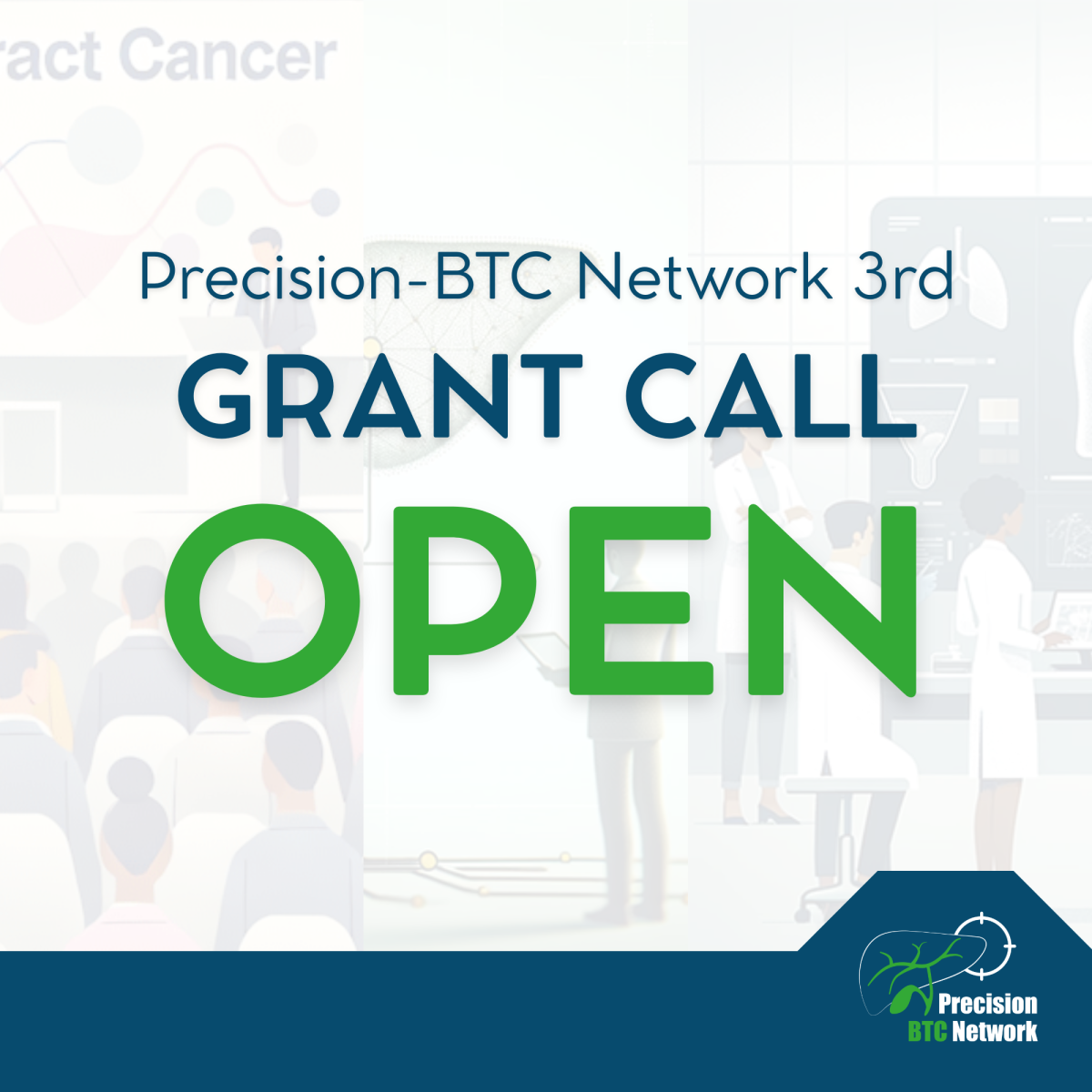 ract Cancer

Precision-BTC Network 3rd

GRANT CALL

OPEN

Precision
BTC Network